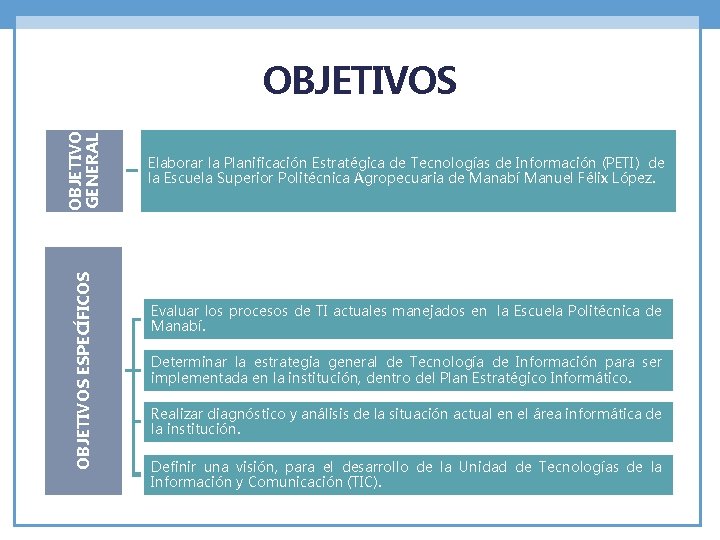 OBJETIVOS

OBJETIVO GENERAL

Elaborar la Planificación Estratégica de Tecnologías de Información (PETI) de la Escuela Superior Politécnica Agropecuaria de Manabí Manuel Félix López.

OBJETIVOS ESPECÍFICOS

Evaluar los procesos de TI actuales manejados en la Escuela Politécnica de Manabí.

Determinar la estrategia general de Tecnología de Información para ser implementada en la institución, dentro del Plan Estratégico Informático.

Realizar diagnóstico y análisis de la situación actual en el área informática de la institución.

Definir una visión, para el desarrollo de la Unidad de Tecnologías de la Información y Comunicación (TIC).